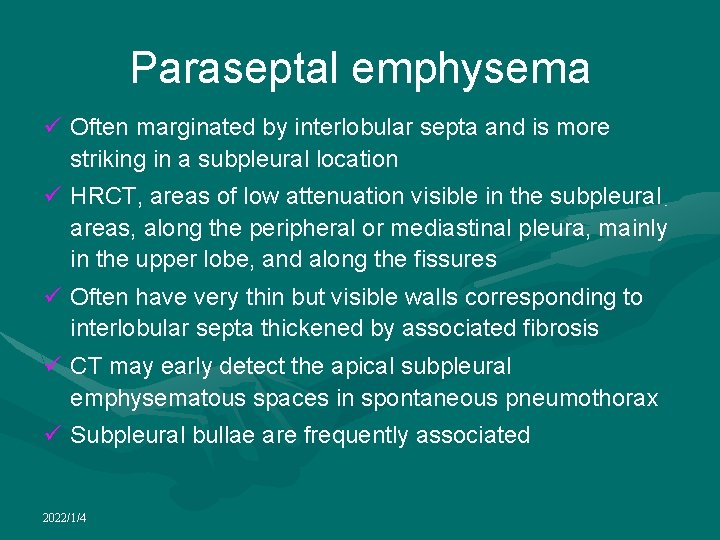 Paraseptal emphysema

✓ Often marginated by interlobular septa and is more striking in a subpleural location

✓ HRCT, areas of low attenuation visible in the subpleural areas, along the peripheral or mediastinal pleura, mainly in the upper lobe, and along the fissures

✓ Often have very thin but visible walls corresponding to interlobular septa thickened by associated fibrosis

✓ CT may early detect the apical subpleural emphysematous spaces in spontaneous pneumothorax

✓ Subpleural bullae are frequently associated

2022/1/4